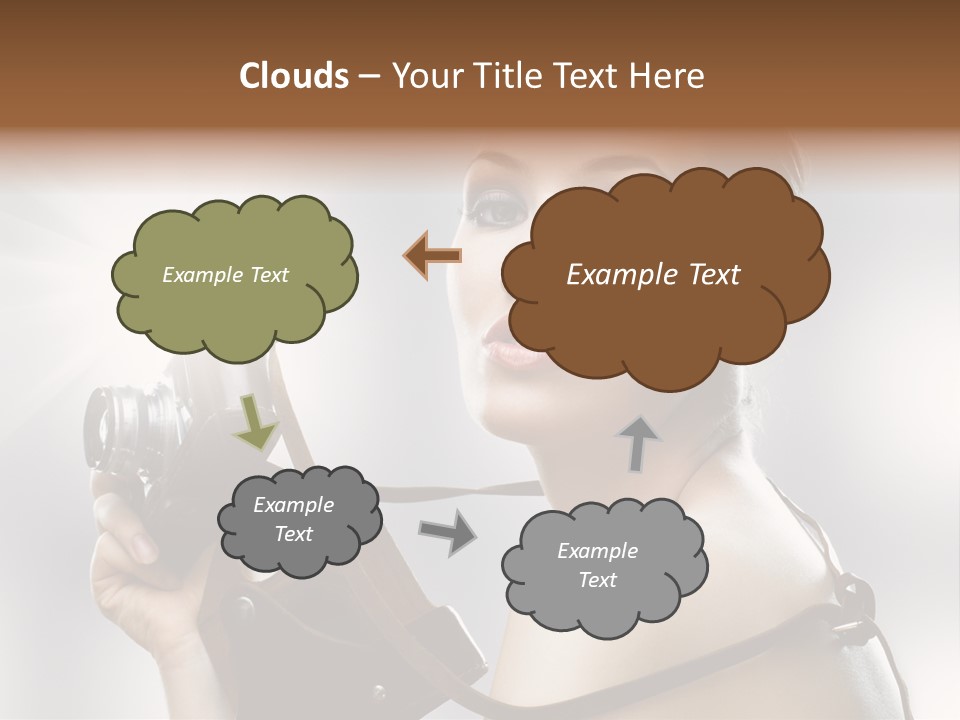 Clouds – Your Title Text Here

Example Text

Example Text

Example Text

Example Text